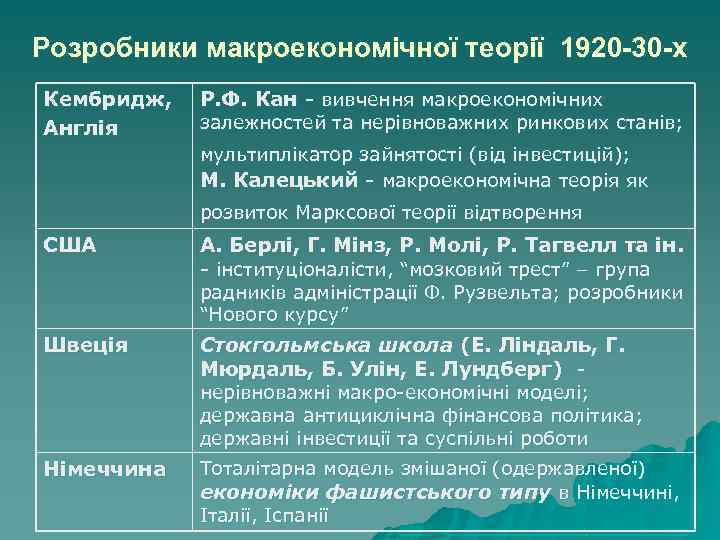 Розробники макроекономічної теорії 1920-30-х

| | |
|---|---|
| Кембридж, Англія | Р.Ф. Кан - вивчення макроекономічних залежностей та нерівноважних ринкових станів; мультиплікатор зайнятості (від інвестицій); М. Калецький - макроекономічна теорія як розвиток Марксової теорії відтворення |
| США | А. Берлі, Г. Мінз, Р. Молі, Р. Тагвелл та ін. - інституціоналісти, “мозковий трест” – група радників адміністрації Ф. Рузвельта; розробники “Нового курсу” |
| Швеція | Стокгольмська школа (Е. Ліндаль, Г. Мюрдаль, Б. Улін, Е. Лундберг) - нерівноважні макро-економічні моделі; державна антициклічна фінансова політика; державні інвестиції та суспільні роботи |
| Німеччина | Тоталітарна модель змішаної (одержавленої) економіки фашистського типу в Німеччині, Італії, Іспанії |